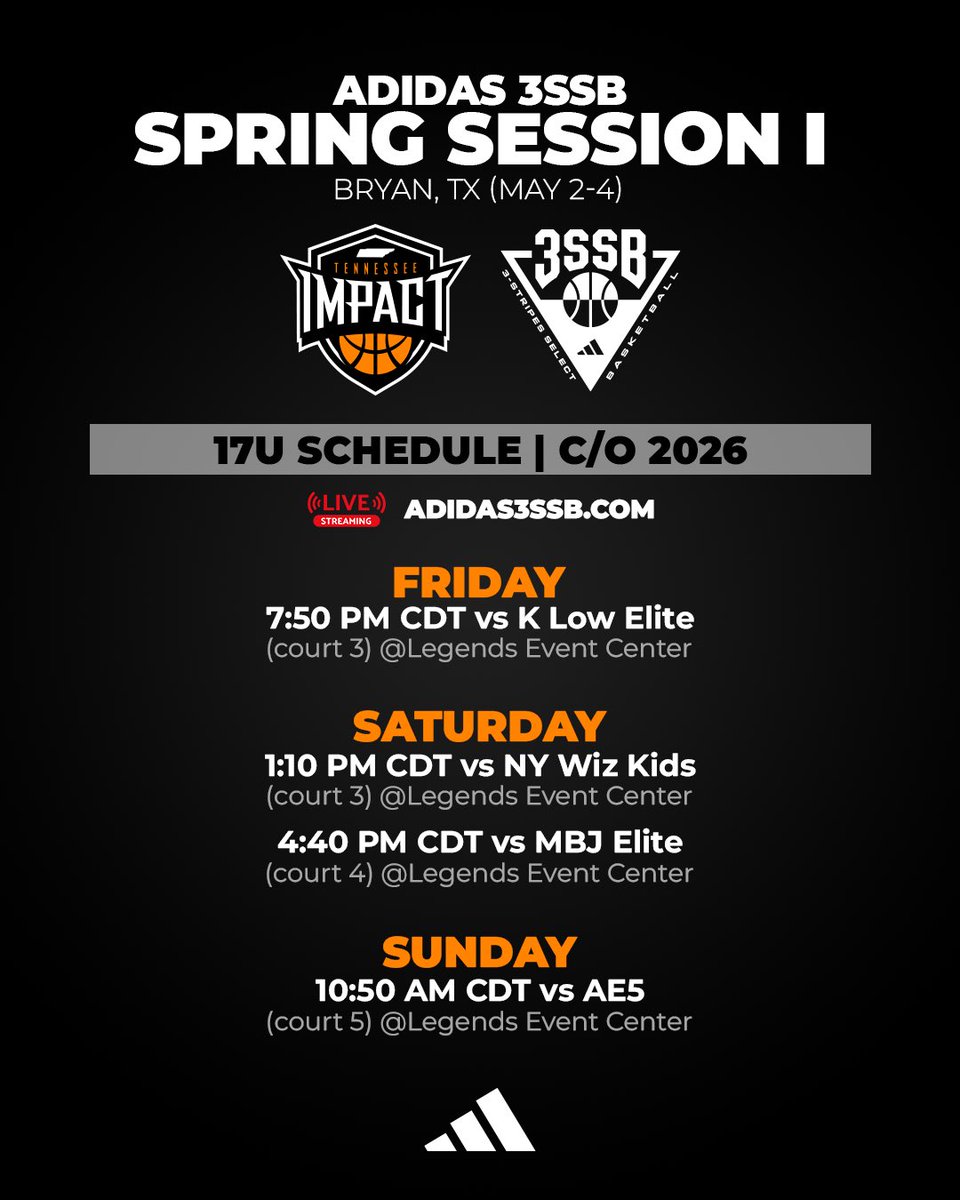 ADIDAS 3SSB
SPRING SESSION I
BRYAN, TX (MAY 2-4)

TENNESSEE
IMPACT

3SSB
3-STRIPES SELECT BASKETBALL

17U SCHEDULE | C/O 2026

LIVE STREAMING ADIDAS3SSB.COM

FRIDAY
7:50 PM CDT vs K Low Elite
(court 3) @Legends Event Center

SATURDAY
1:10 PM CDT vs NY Wiz Kids
(court 3) @Legends Event Center

4:40 PM CDT vs MBJ Elite
(court 4) @Legends Event Center

SUNDAY
10:50 AM CDT vs AE5
(court 5) @Legends Event Center